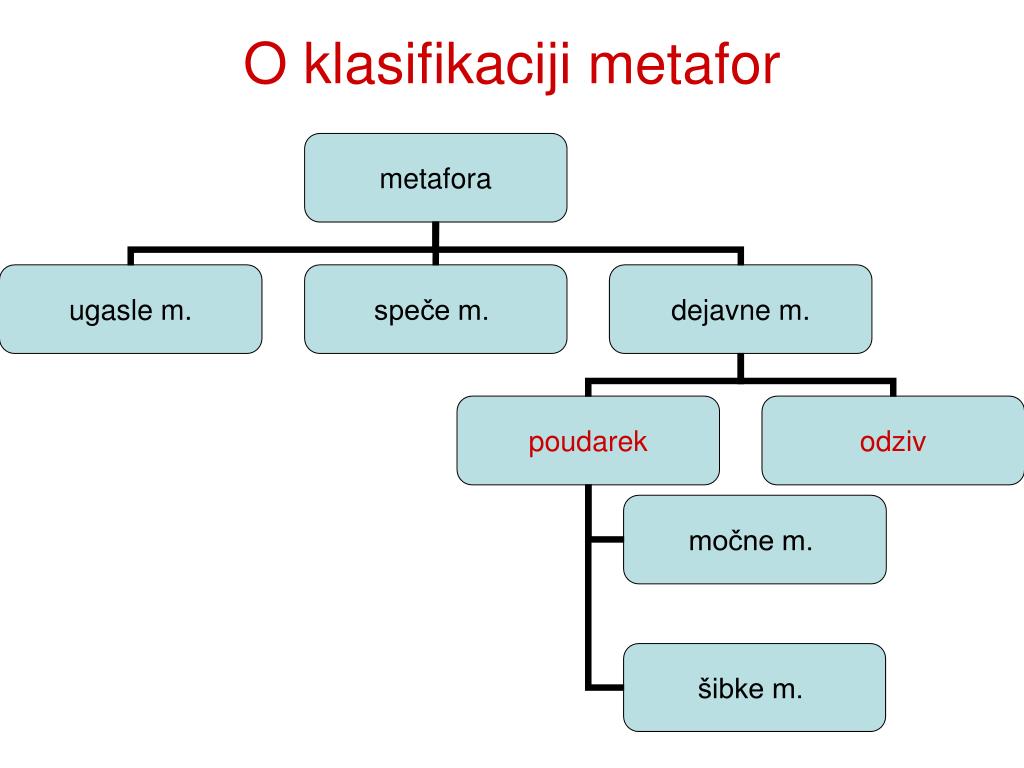 O klasifikaciji metafor

metafora

ugasle m.

speče m.

dejavne m.

poudarek

odziv

močne m.

šibke m.